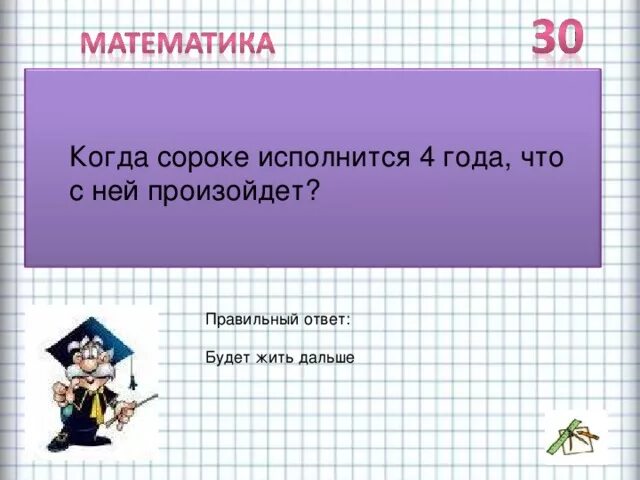 МАТЕМАТИКА

30

Когда сороке исполнится 4 года, что с ней произойдет?

Правильный ответ:

Будет жить дальше